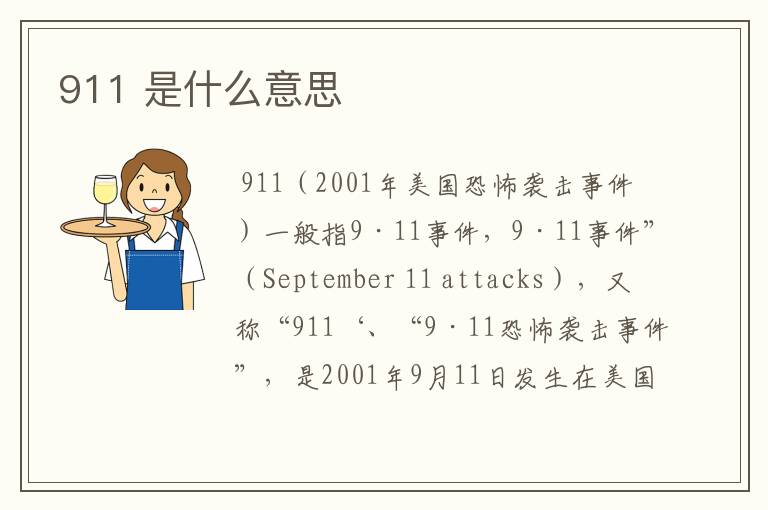 911 是什么意思

911（2001年美国恐怖袭击事件）一般指9·11事件，9·11事件”（September 11 attacks），又称“911‘、“9·11恐怖袭击事件”，是2001年9月11日发生在美国